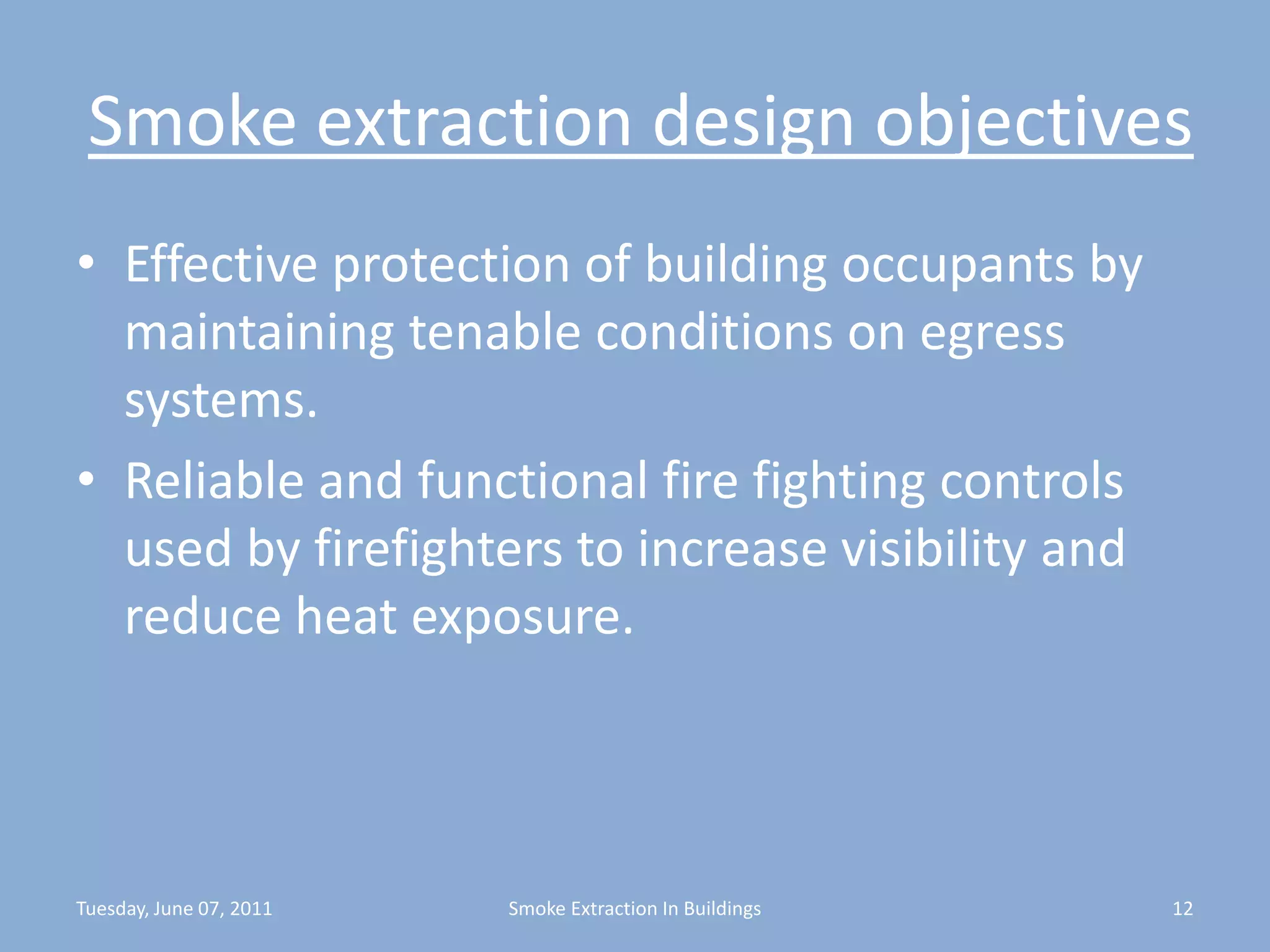 Smoke extraction design objectives

• Effective protection of building occupants by maintaining tenable conditions on egress systems.

• Reliable and functional fire fighting controls used by firefighters to increase visibility and reduce heat exposure.

Tuesday, June 07, 2011

Smoke Extraction In Buildings

12